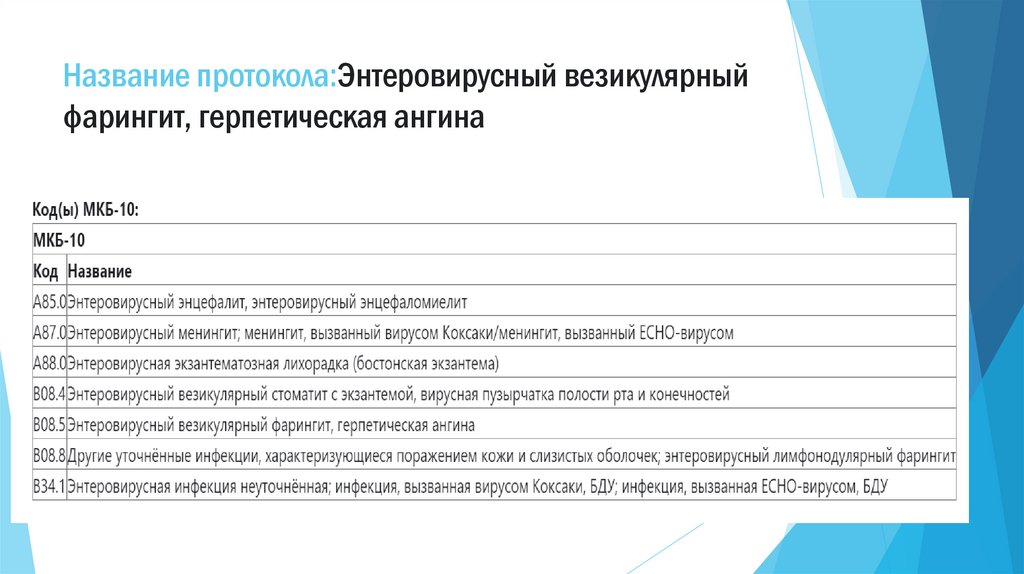 Название протокола:Энтеровирусный везикулярный фарингит, герпетическая ангина

Код(ы) МКБ-10:

| МКБ-10 | |
|---|---|
| Код | Название |
| A85.0 | Энтеровирусный энцефалит, энтеровирусный энцефаломиелит |
| A87.0 | Энтеровирусный менингит; менингит, вызванный вирусом Коксаки/менингит, вызванный ECHO-вирусом |
| A88.0 | Энтеровирусная экзантематозная лихорадка (бостонская экзантема) |
| B08.4 | Энтеровирусный везикулярный стоматит с экзантемой, вирусная пузырчатка полости рта и конечностей |
| B08.5 | Энтеровирусный везикулярный фарингит, герпетическая ангина |
| B08.8 | Другие уточнённые инфекции, характеризующиеся поражением кожи и слизистых оболочек; энтеровирусный лимфонодулярный фарингит |
| B34.1 | Энтеровирусная инфекция неуточнённая; инфекция, вызванная вирусом Коксаки, БДУ; инфекция, вызванная ECHO-вирусом, БДУ |